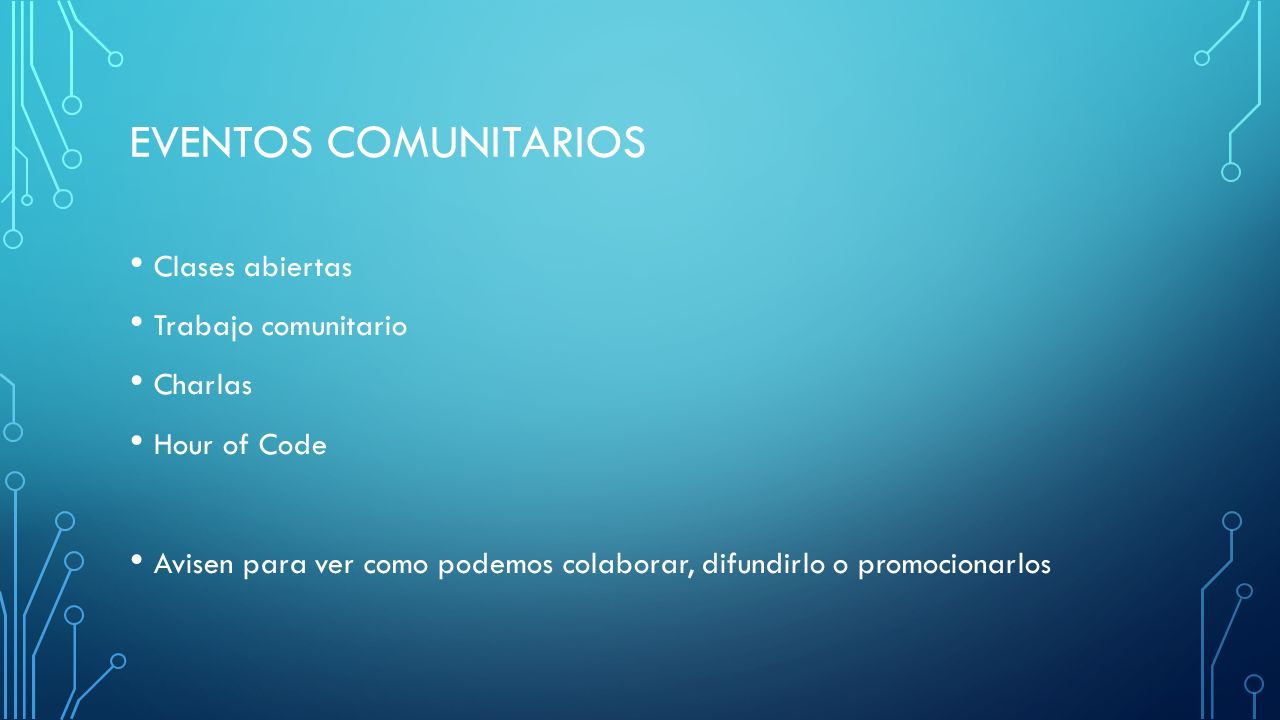 EVENTOS COMUNITARIOS

• Clases abiertas
• Trabajo comunitario
• Charlas
• Hour of Code

• Avisen para ver como podemos colaborar, difundirlo o promocionarlos